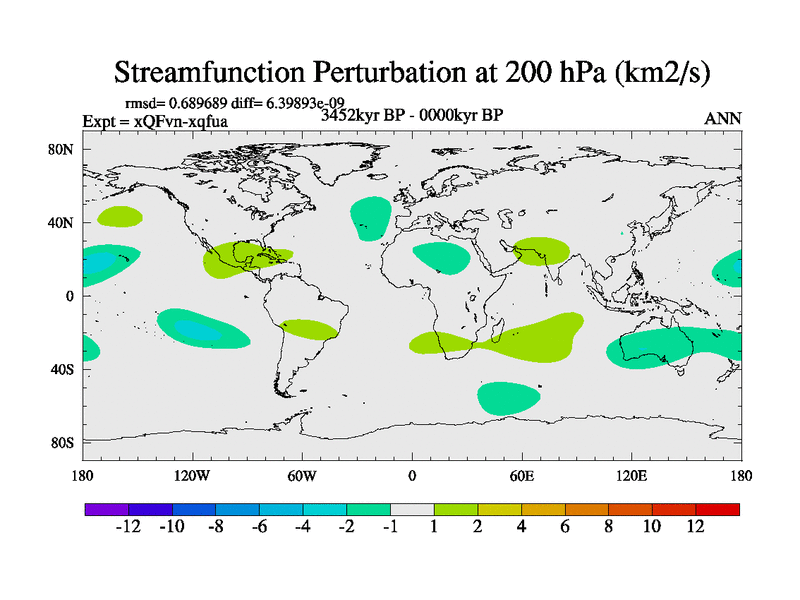 Streamfunction Perturbation at 200 hPa (km2/s)

rmsd= 0.689689 diff= 6.39893e-09
Expt = xQFvn-xqfua
3452kyr BP - 0000kyr BP
ANN

80N
40N
0
40S
80S

180
120W
60W
0
60E
120E
180

-12 -10 -8 -6 -4 -2 -1 1 2 4 6 8 10 12